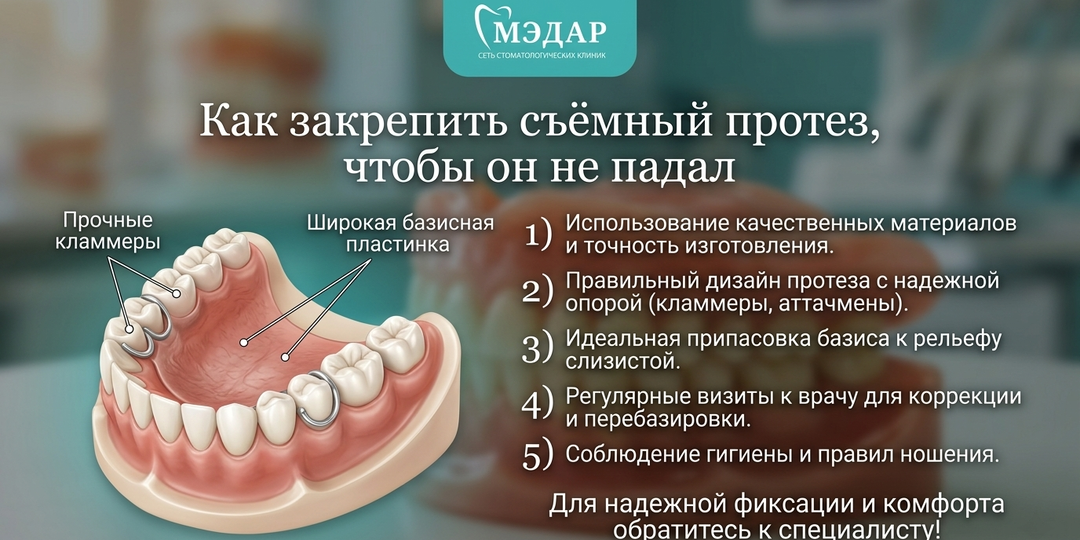 МЭДАР
СЕТЬ СТОМАТОЛОГИЧЕСКИХ КЛИНИК

Как закрепить съёмный протез, чтобы он не падал

Прочные кламмеры

Широкая базисная пластинка

1) Использование качественных материалов и точность изготовления.

2) Правильный дизайн протеза с надежной опорой (кламмеры, аттачмены).

3) Идеальная припасовка базиса к рельефу слизистой.

4) Регулярные визиты к врачу для коррекции и перебазировки.

5) Соблюдение гигиены и правил ношения.

Для надежной фиксации и комфорта обратитесь к специалисту!